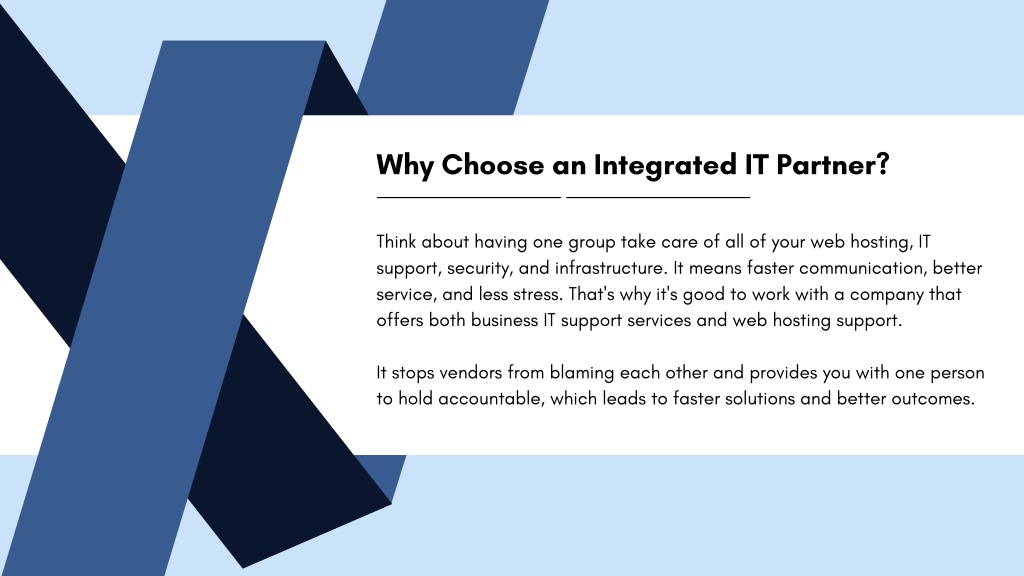 Why Choose an Integrated IT Partner?

Think about having one group take care of all of your web hosting, IT support, security, and infrastructure. It means faster communication, better service, and less stress. That's why it's good to work with a company that offers both business IT support services and web hosting support.

It stops vendors from blaming each other and provides you with one person to hold accountable, which leads to faster solutions and better outcomes.